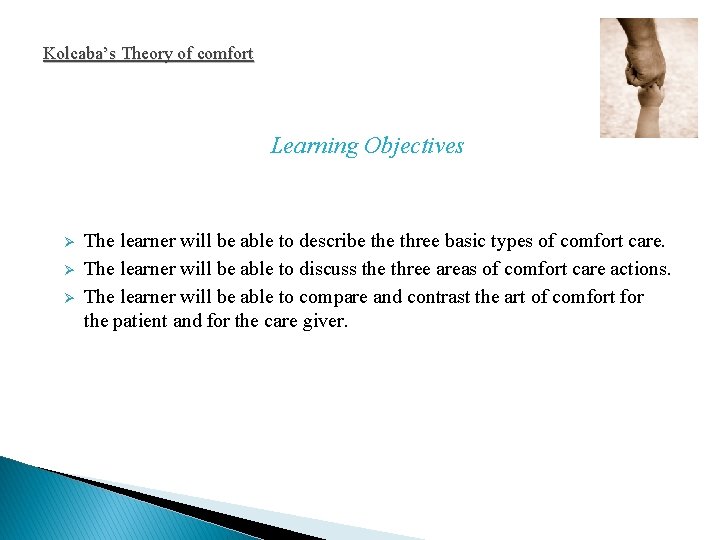 Kolcaba's Theory of comfort

Learning Objectives

➢ The learner will be able to describe the three basic types of comfort care.
➢ The learner will be able to discuss the three areas of comfort care actions.
➢ The learner will be able to compare and contrast the art of comfort for the patient and for the care giver.